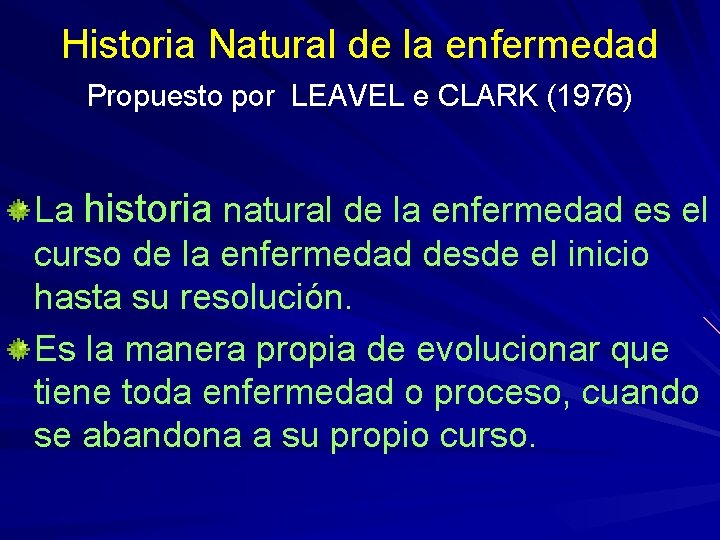 Historia Natural de la enfermedad

Propuesto por LEAVEL e CLARK (1976)

La historia natural de la enfermedad es el curso de la enfermedad desde el inicio hasta su resolución.

Es la manera propia de evolucionar que tiene toda enfermedad o proceso, cuando se abandona a su propio curso.